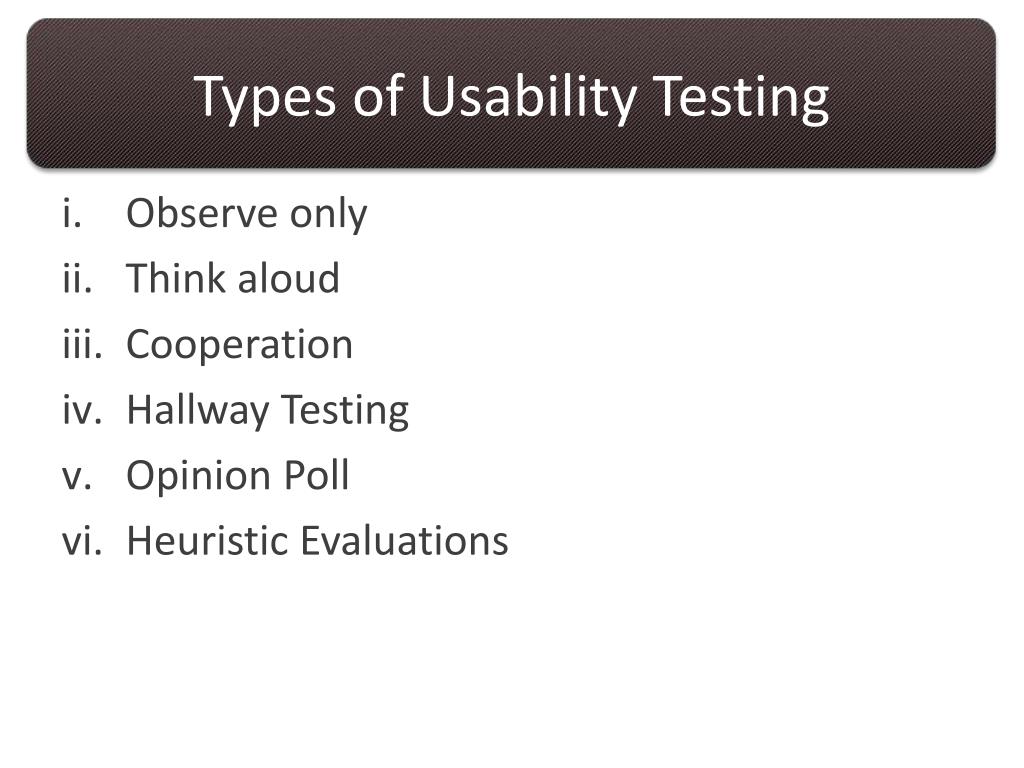 Types of Usability Testing

i. Observe only
ii. Think aloud
iii. Cooperation
iv. Hallway Testing
v. Opinion Poll
vi. Heuristic Evaluations